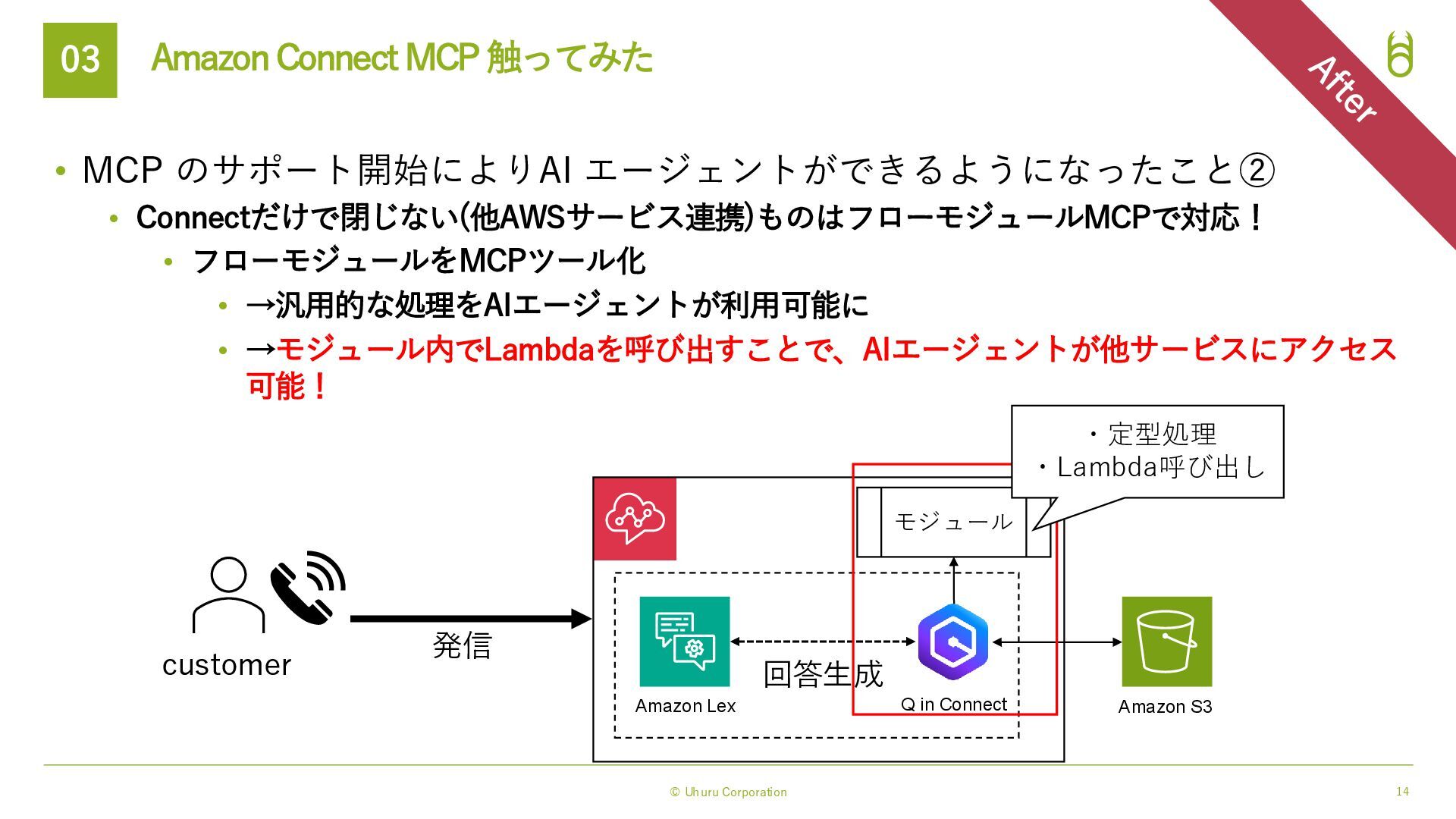 03 Amazon Connect MCP 触ってみた

After

• MCP のサポート開始によりAI エージェントができるようになったこと②
• Connectだけで閉じない(他AWSサービス連携)ものはフローモジュールMCPで対応！
• フローモジュールをMCPツール化
• →汎用的な処理をAIエージェントが利用可能に
• →モジュール内でLambdaを呼び出すことで、AIエージェントが他サービスにアクセス可能！

・定型処理
・Lambda呼び出し

モジュール

customer

発信

Amazon Lex

回答生成

Q in Connect

Amazon S3

© Uhuru Corporation

14